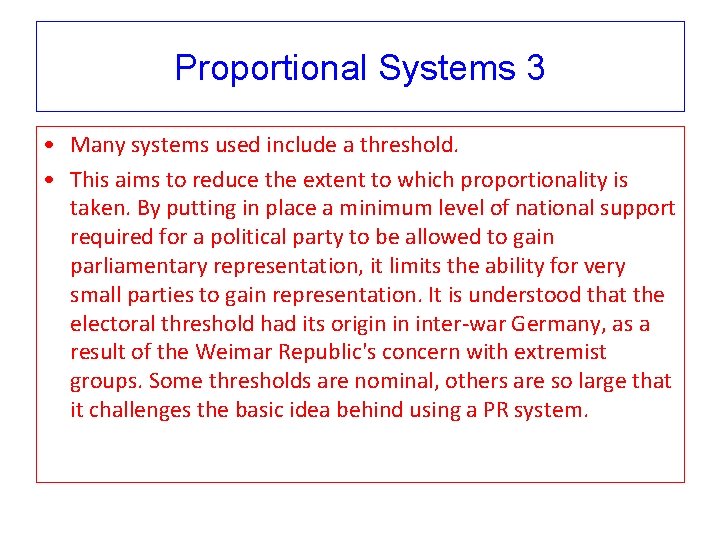 Proportional Systems 3

• Many systems used include a threshold.

• This aims to reduce the extent to which proportionality is taken. By putting in place a minimum level of national support required for a political party to be allowed to gain parliamentary representation, it limits the ability for very small parties to gain representation. It is understood that the electoral threshold had its origin in inter-war Germany, as a result of the Weimar Republic's concern with extremist groups. Some thresholds are nominal, others are so large that it challenges the basic idea behind using a PR system.